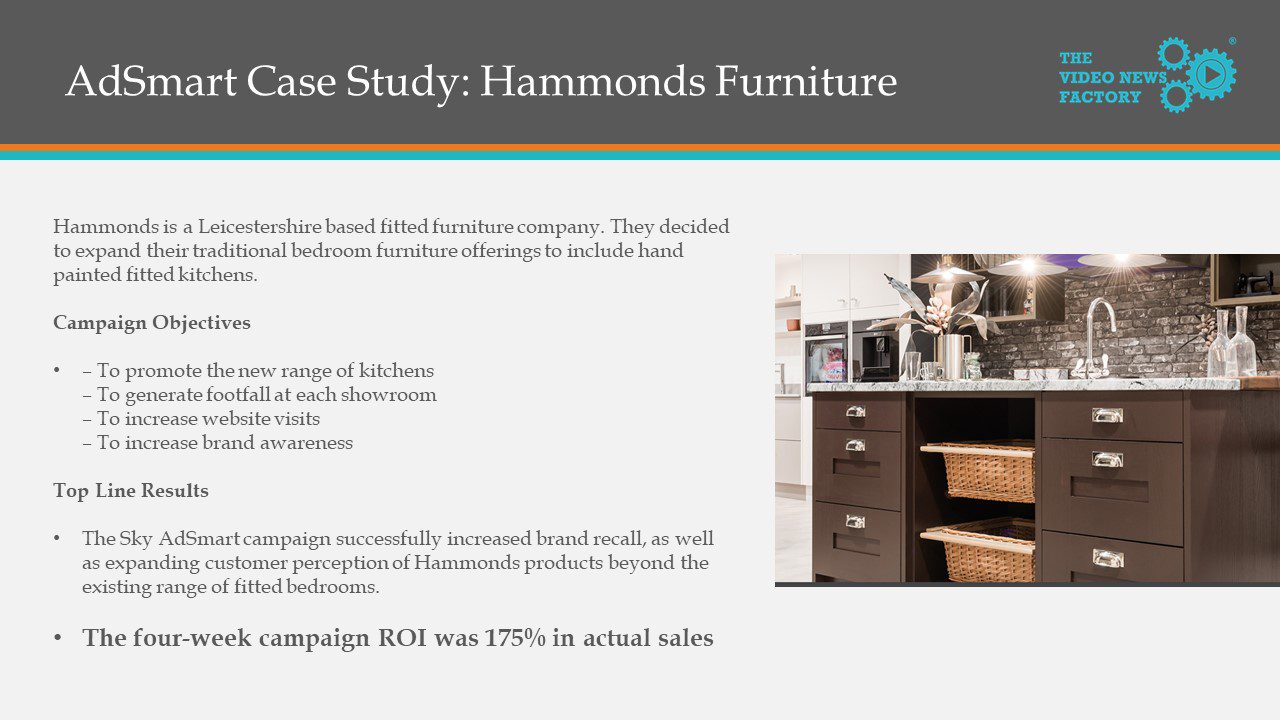 AdSmart Case Study: Hammonds Furniture

THE VIDEO NEWS FACTORY ®

Hammonds is a Leicestershire based fitted furniture company. They decided to expand their traditional bedroom furniture offerings to include hand painted fitted kitchens.

Campaign Objectives

• – To promote the new range of kitchens
– To generate footfall at each showroom
– To increase website visits
– To increase brand awareness

Top Line Results

• The Sky AdSmart campaign successfully increased brand recall, as well as expanding customer perception of Hammonds products beyond the existing range of fitted bedrooms.

• The four-week campaign ROI was 175% in actual sales